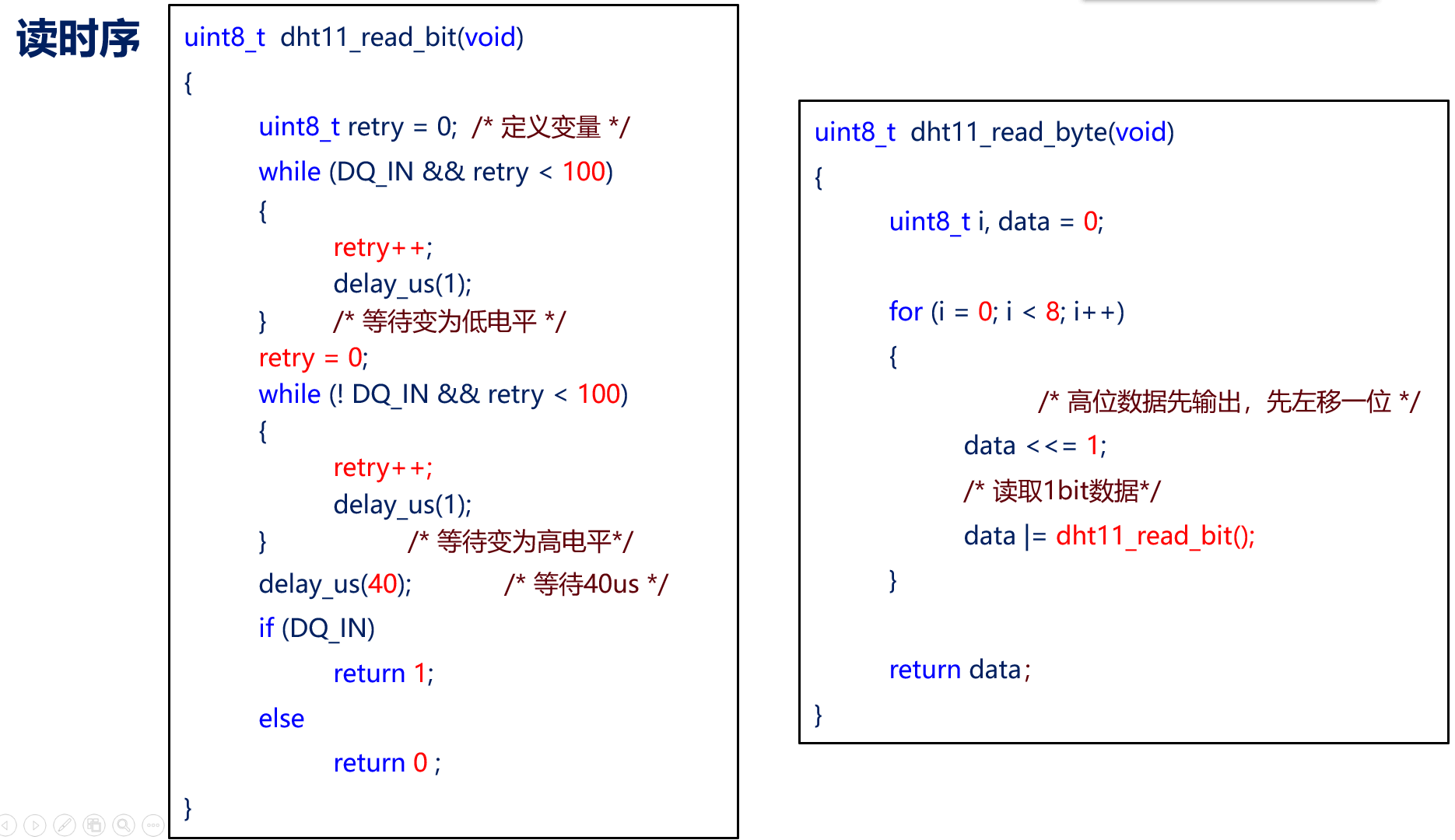 读时序

uint8_t dht11_read_bit(void)
{
uint8_t retry = 0; /* 定义变量 */
while (DQ_IN && retry < 100)
{
retry++;
delay_us(1);
} /* 等待变为低电平 */
retry = 0;
while (! DQ_IN && retry < 100)
{
retry++;
delay_us(1);
} /* 等待变为高电平*/
delay_us(40); /* 等待40us */
if (DQ_IN)
return 1;
else
return 0 ;
}

uint8_t dht11_read_byte(void)
{
uint8_t i, data = 0;

for (i = 0; i < 8; i++)
{
/* 高位数据先输出，先左移一位 */
data <<= 1;
/* 读取1bit数据*/
data |= dht11_read_bit();
}

return data;
}